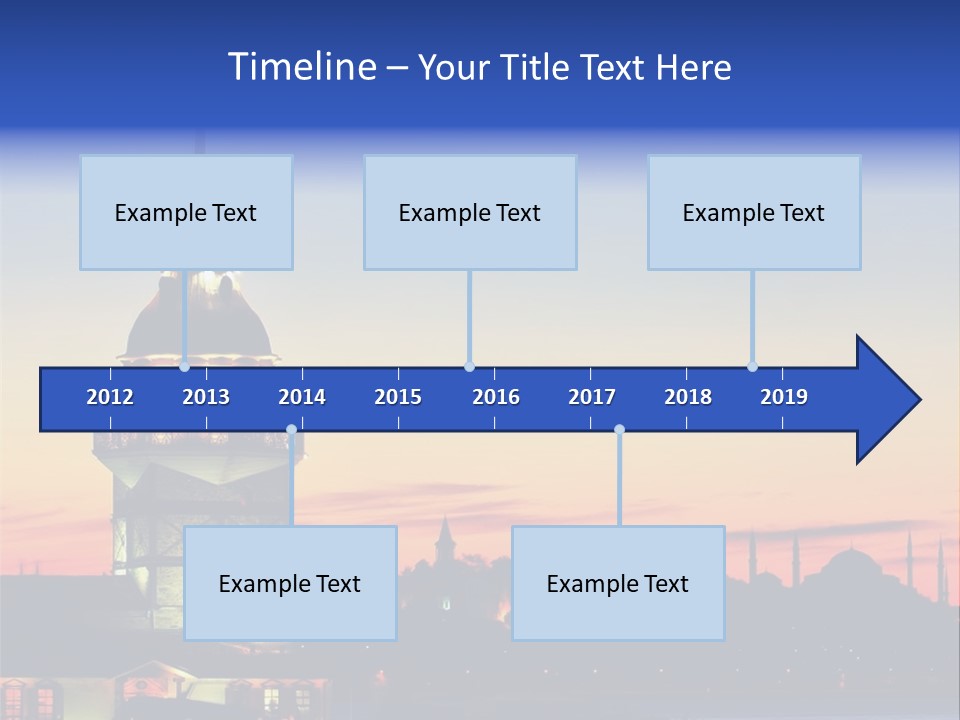 Timeline – Your Title Text Here

Example Text

Example Text

Example Text

2012 2013 2014 2015 2016 2017 2018 2019

Example Text

Example Text